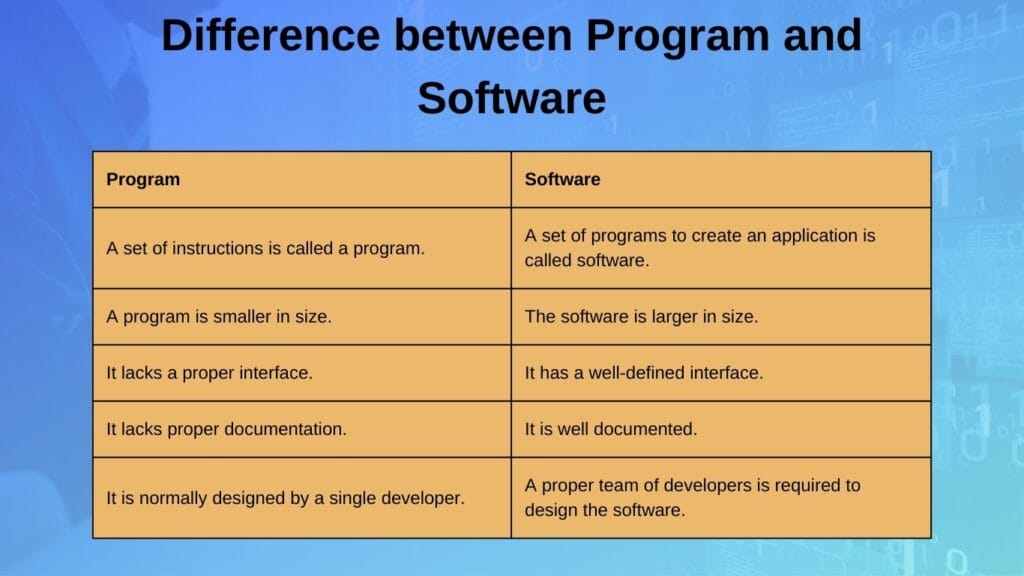 Difference between Program and Software

| Program | Software |
|---|---|
| A set of instructions is called a program. | A set of programs to create an application is called software. |
| A program is smaller in size. | The software is larger in size. |
| It lacks a proper interface. | It has a well-defined interface. |
| It lacks proper documentation. | It is well documented. |
| It is normally designed by a single developer. | A proper team of developers is required to design the software. |